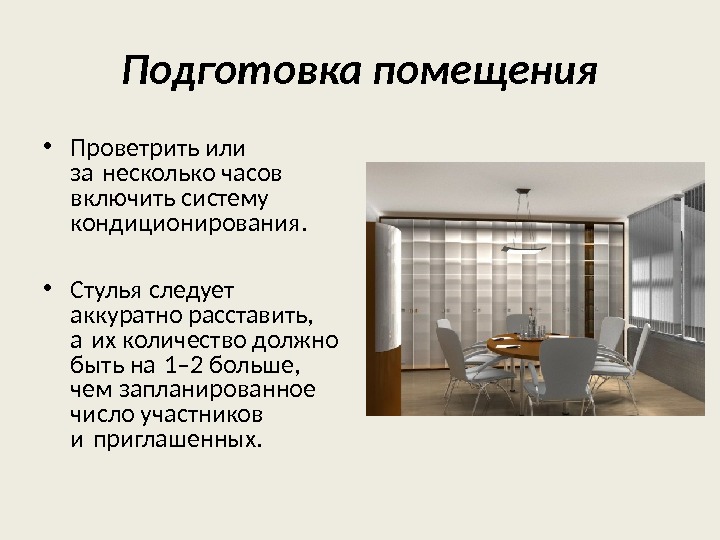 Подготовка помещения

• Проветрить или за несколько часов включить систему кондиционирования.

• Стулья следует аккуратно расставить, а их количество должно быть на 1–2 больше, чем запланированное число участников и приглашенных.